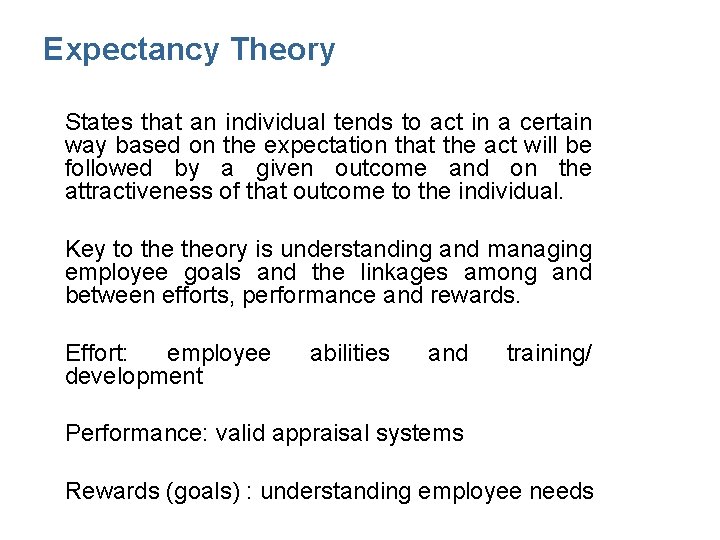 Expectancy Theory

States that an individual tends to act in a certain way based on the expectation that the act will be followed by a given outcome and on the attractiveness of that outcome to the individual.

Key to the theory is understanding and managing employee goals and the linkages among and between efforts, performance and rewards.

Effort: employee abilities and training/ development

Performance: valid appraisal systems

Rewards (goals) : understanding employee needs